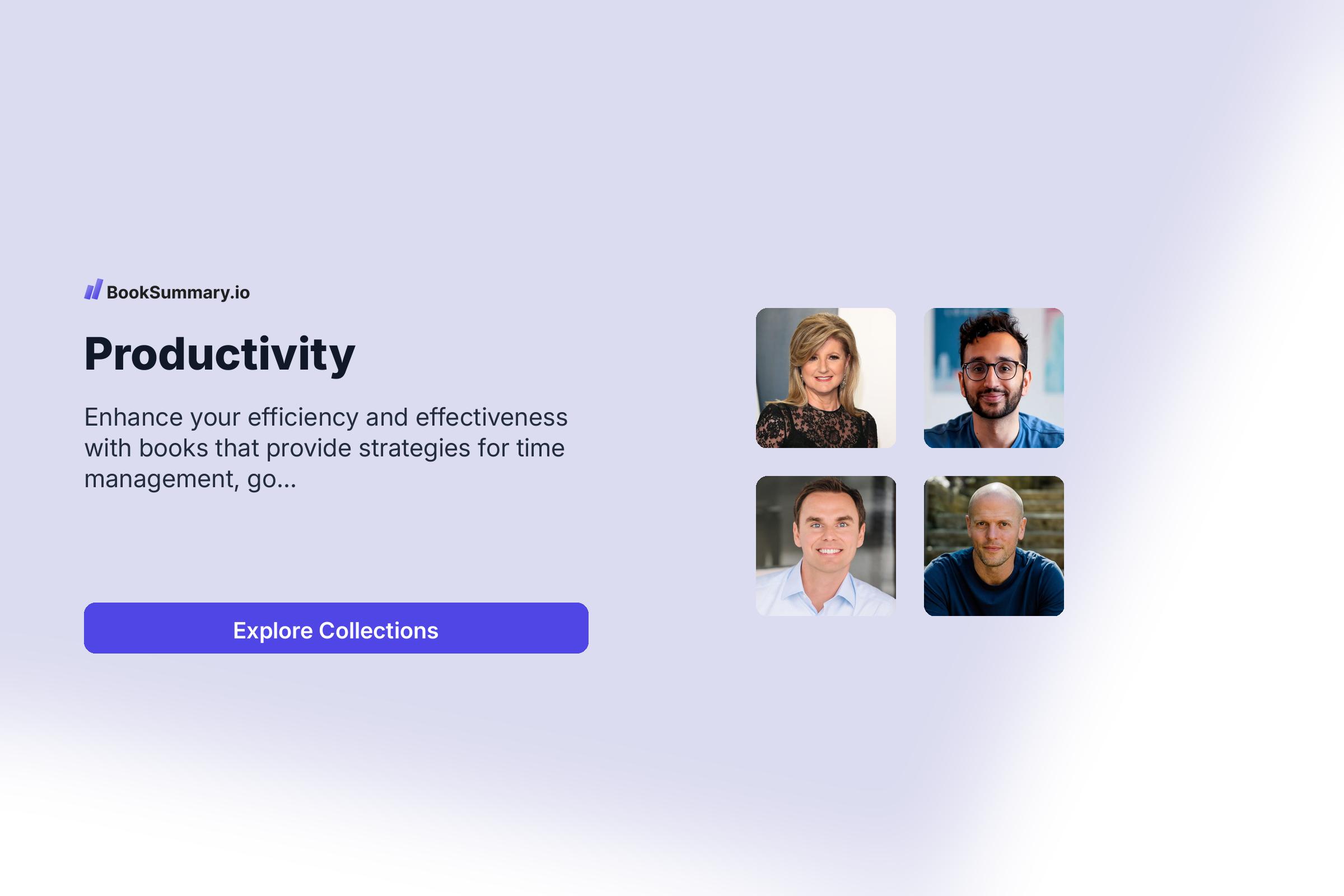 BookSummary.io

Productivity

Enhance your efficiency and effectiveness with books that provide strategies for time management, go...

Explore Collections